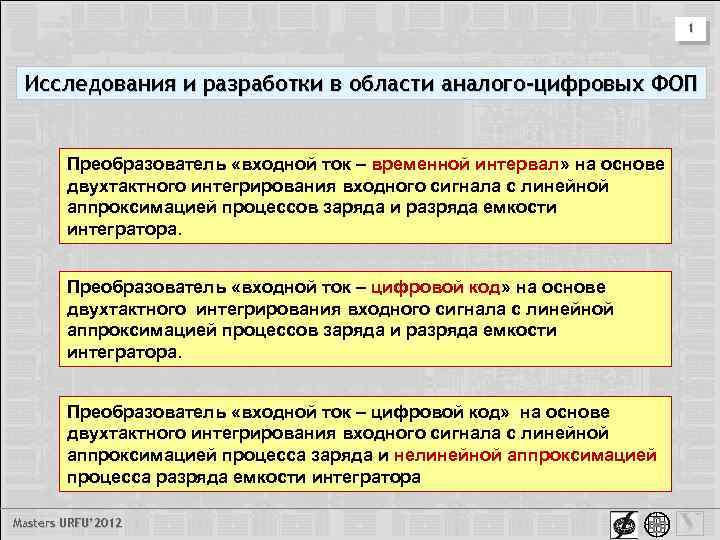 1

Исследования и разработки в области аналого-цифровых ФОП

Преобразователь «входной ток – временной интервал» на основе двухтактного интегрирования входного сигнала с линейной аппроксимацией процессов заряда и разряда емкости интегратора.

Преобразователь «входной ток – цифровой код» на основе двухтактного интегрирования входного сигнала с линейной аппроксимацией процессов заряда и разряда емкости интегратора.

Преобразователь «входной ток – цифровой код» на основе двухтактного интегрирования входного сигнала с линейной аппроксимацией процесса заряда и нелинейной аппроксимацией процесса разряда емкости интегратора

Masters URFU'2012